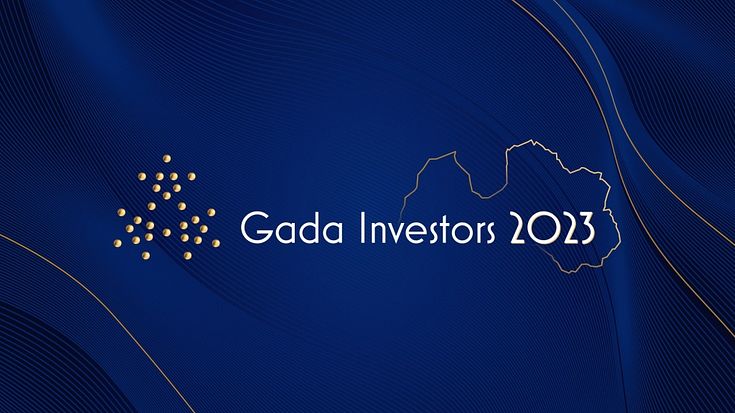 Gada Investors 2023